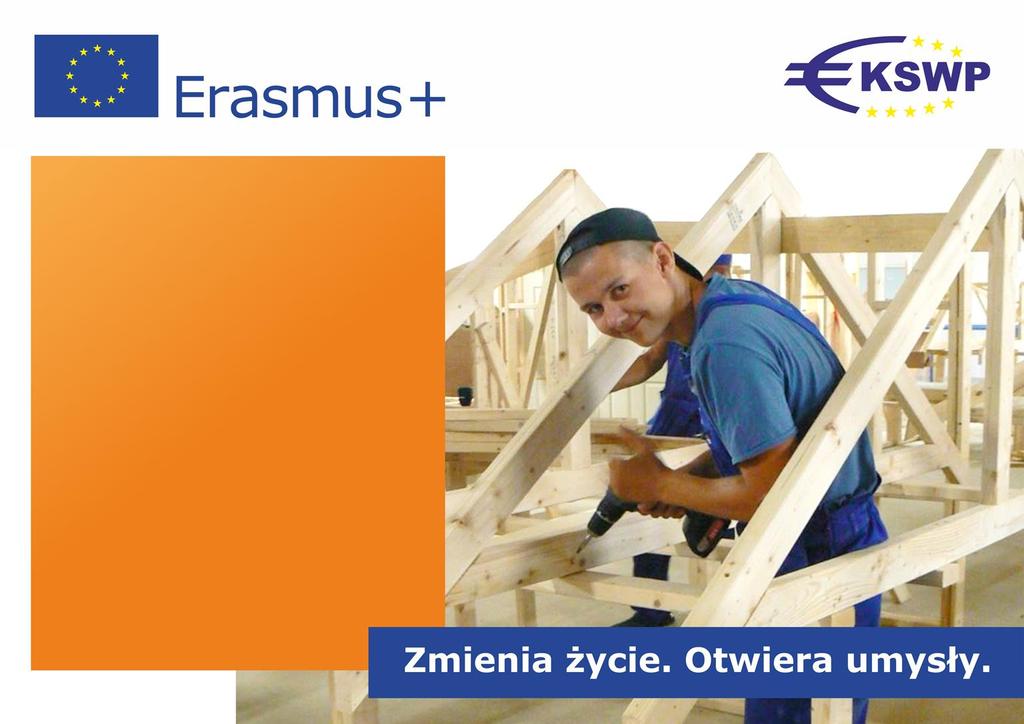 Erasmus+

KSWP

Zmienia życie. Otwiera umysły.